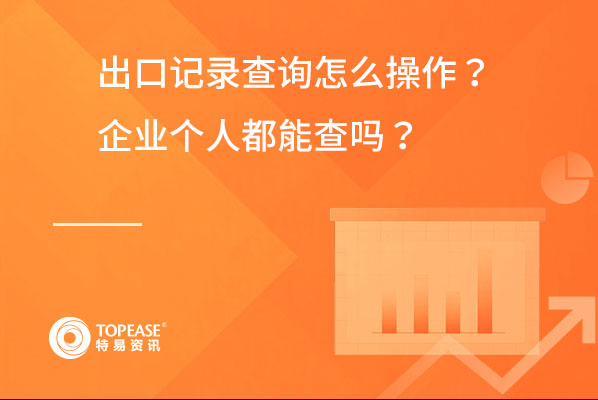 出口记录查询怎么操作？
企业个人都能查吗？

TOPEASE®
特易资讯